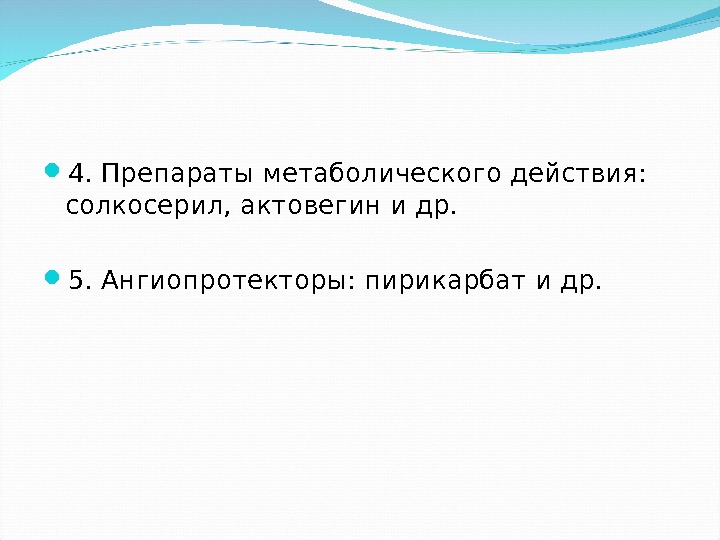 4. Препараты метаболического действия: солкосерил, актовегин и др.

5. Ангиопротекторы: пирикарбат и др.